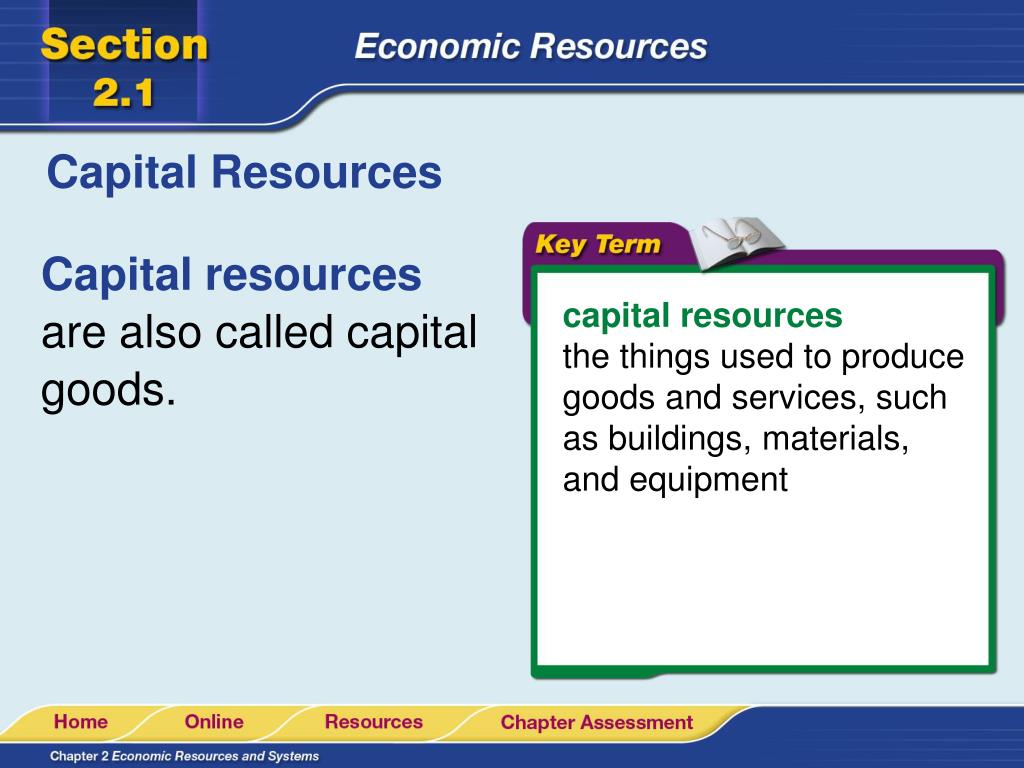 Section 2.1

Economic Resources

Capital Resources

Capital resources are also called capital goods.

Key Term

capital resources
the things used to produce goods and services, such as buildings, materials, and equipment

Home Online Resources Chapter Assessment

Chapter 2 Economic Resources and Systems